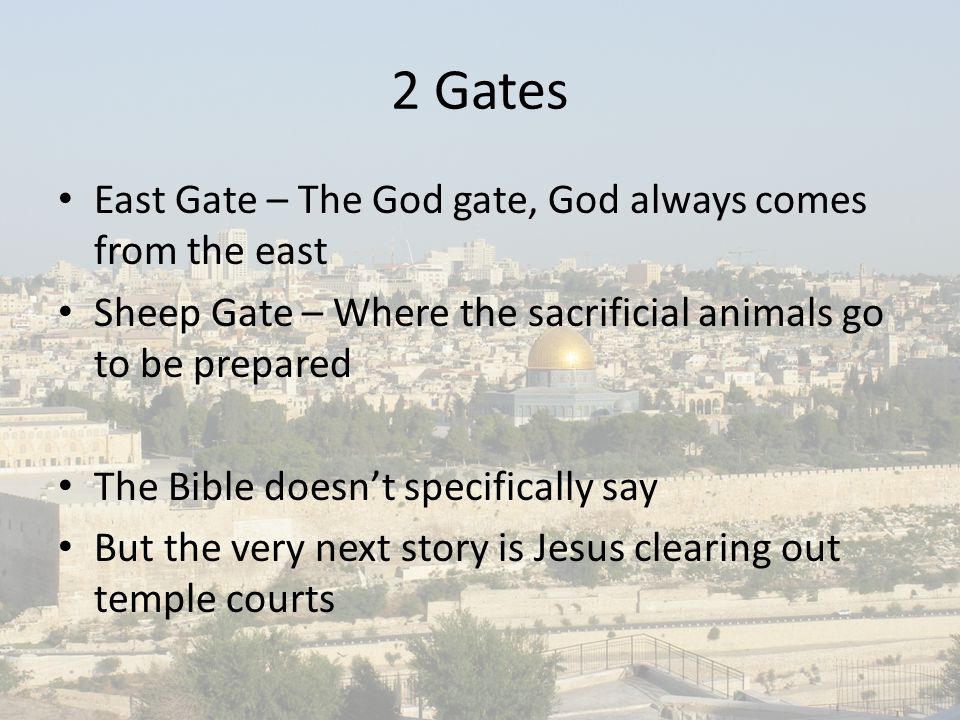 2 Gates

• East Gate – The God gate, God always comes from the east
• Sheep Gate – Where the sacrificial animals go to be prepared

• The Bible doesn't specifically say
• But the very next story is Jesus clearing out temple courts